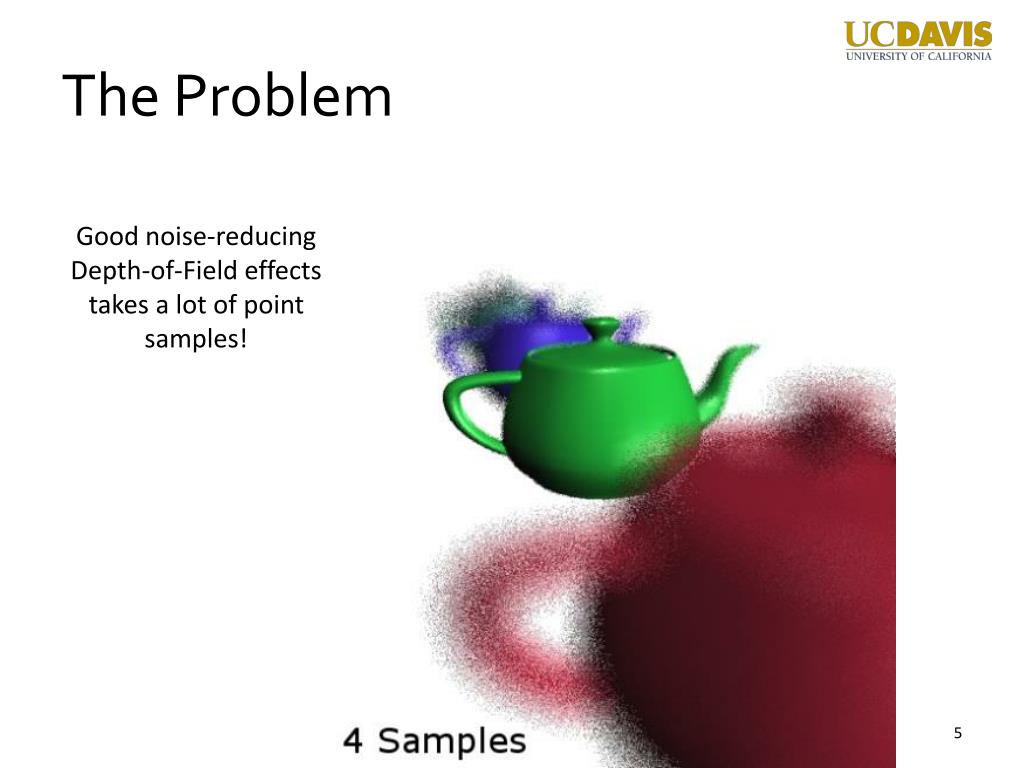 UCDAVIS
UNIVERSITY OF CALIFORNIA

The Problem

Good noise-reducing Depth-of-Field effects takes a lot of point samples!

4 Samples

5